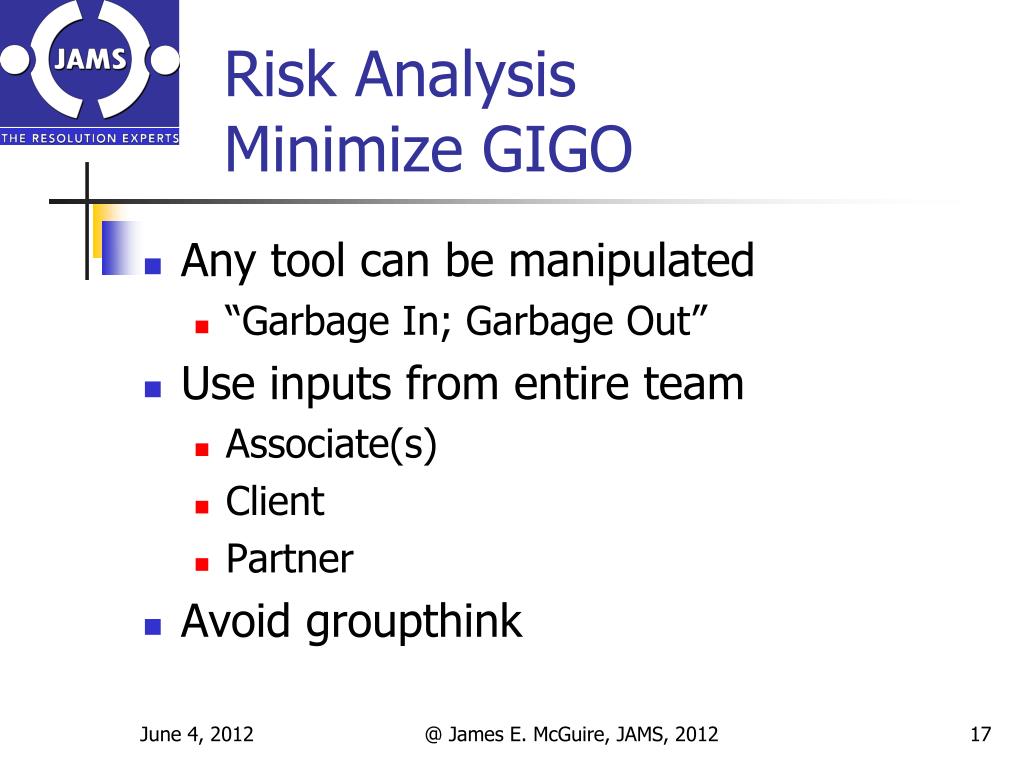 JAMS
THE RESOLUTION EXPERTS

Risk Analysis
Minimize GIGO

- Any tool can be manipulated
  - “Garbage In; Garbage Out”
- Use inputs from entire team
  - Associate(s)
  - Client
  - Partner
- Avoid groupthink

June 4, 2012

@ James E. McGuire, JAMS, 2012

17